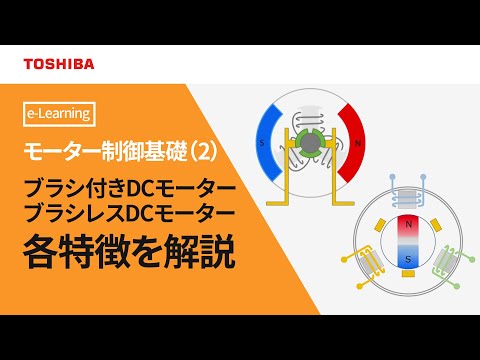 TOSHIBA

e-Learning

モーター制御基礎(2)

ブラシ付きDCモーター
ブラシレスDCモーター

各特徴を解説

S
N

N
S